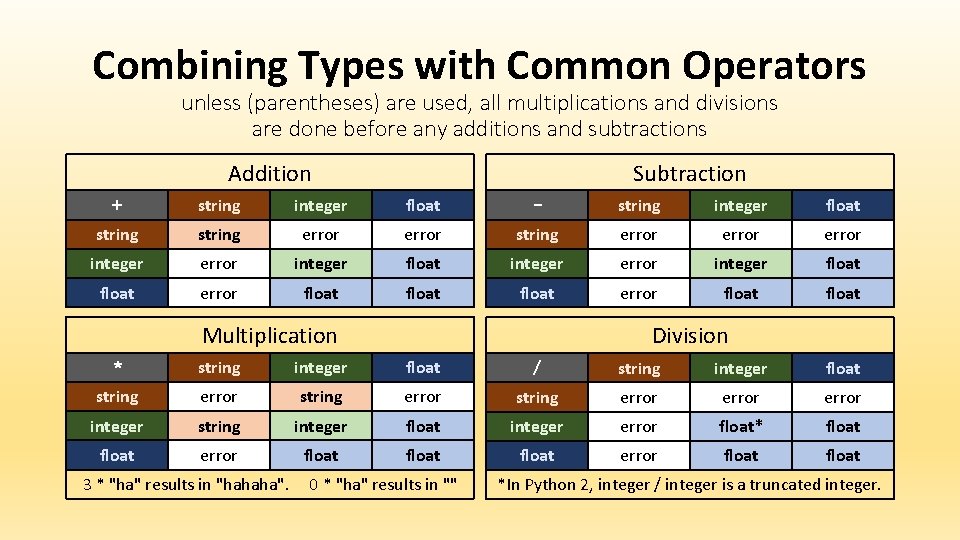 Combining Types with Common Operators

unless (parentheses) are used, all multiplications and divisions are done before any additions and subtractions

Addition

| + | string | integer | float |
|---|---|---|---|
| string | string | error | error |
| integer | error | integer | float |
| float | error | float | float |

Subtraction

| − | string | integer | float |
|---|---|---|---|
| string | error | error | error |
| integer | error | integer | float |
| float | error | float | float |

Multiplication

| * | string | integer | float |
|---|---|---|---|
| string | error | string | error |
| integer | string | integer | float |
| float | error | float | float |

3 * "ha" results in "hahaha". 0 * "ha" results in ""

Division

| / | string | integer | float |
|---|---|---|---|
| string | error | error | error |
| integer | error | float* | float |
| float | error | float | float |

*In Python 2, integer / integer is a truncated integer.